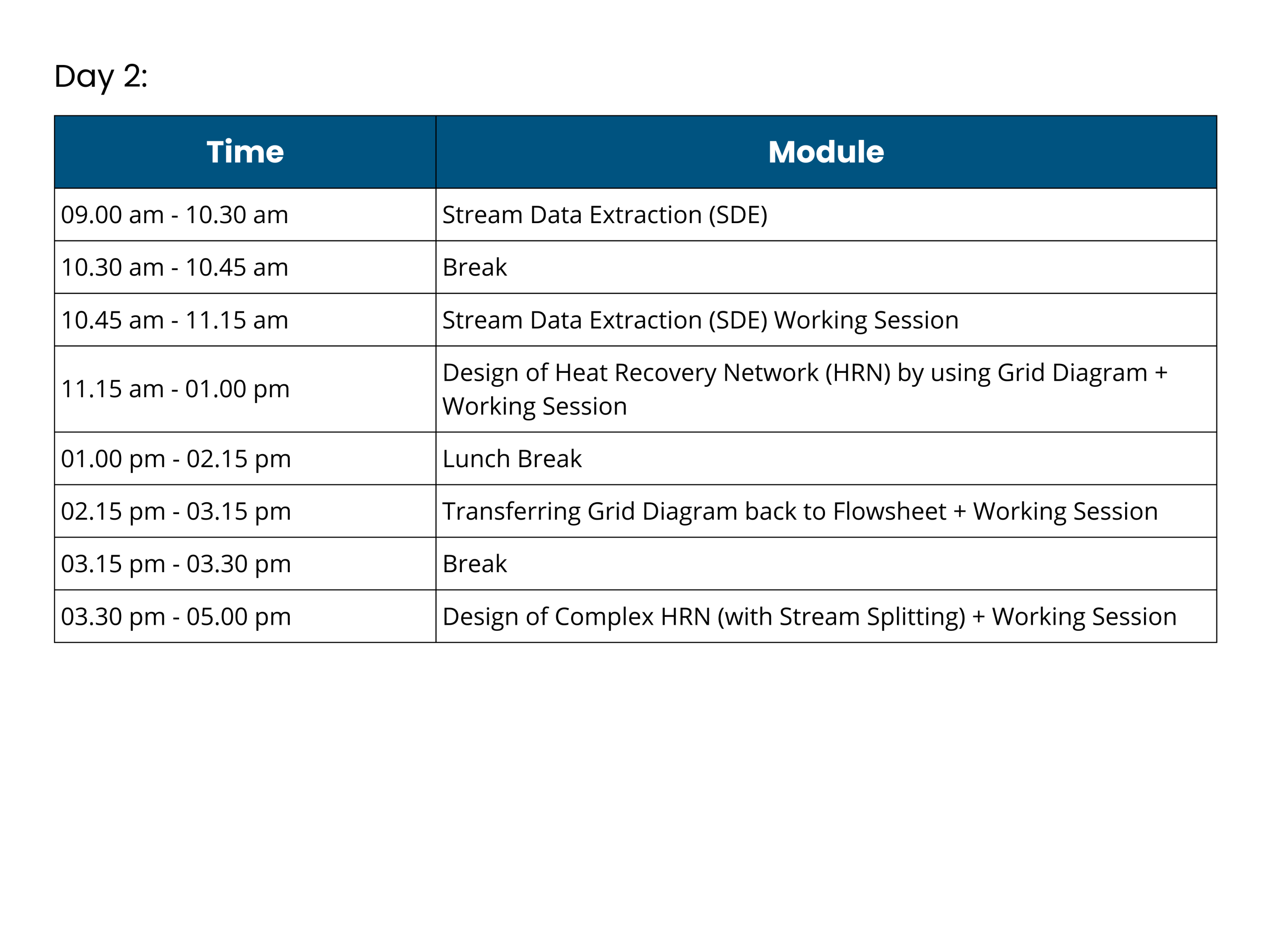 Day 2:

| Time | Module |
|---|---|
| 09.00 am - 10.30 am | Stream Data Extraction (SDE) |
| 10.30 am - 10.45 am | Break |
| 10.45 am - 11.15 am | Stream Data Extraction (SDE) Working Session |
| 11.15 am - 01.00 pm | Design of Heat Recovery Network (HRN) by using Grid Diagram + Working Session |
| 01.00 pm - 02.15 pm | Lunch Break |
| 02.15 pm - 03.15 pm | Transferring Grid Diagram back to Flowsheet + Working Session |
| 03.15 pm - 03.30 pm | Break |
| 03.30 pm - 05.00 pm | Design of Complex HRN (with Stream Splitting) + Working Session |